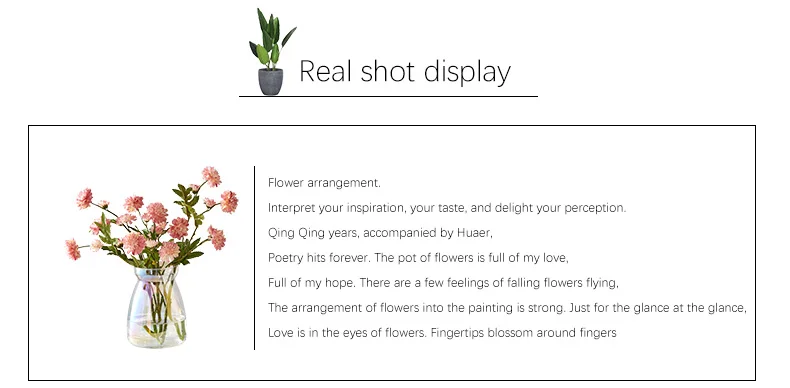 Real shot display

Flower arrangement.

Interpret your inspiration, your taste, and delight your perception.

Qing Qing years, accompanied by Huaer,

Poetry hits forever. The pot of flowers is full of my love,

Full of my hope. There are a few feelings of falling flowers flying,

The arrangement of flowers into the painting is strong. Just for the glance at the glance,

Love is in the eyes of flowers. Fingertips blossom around fingers